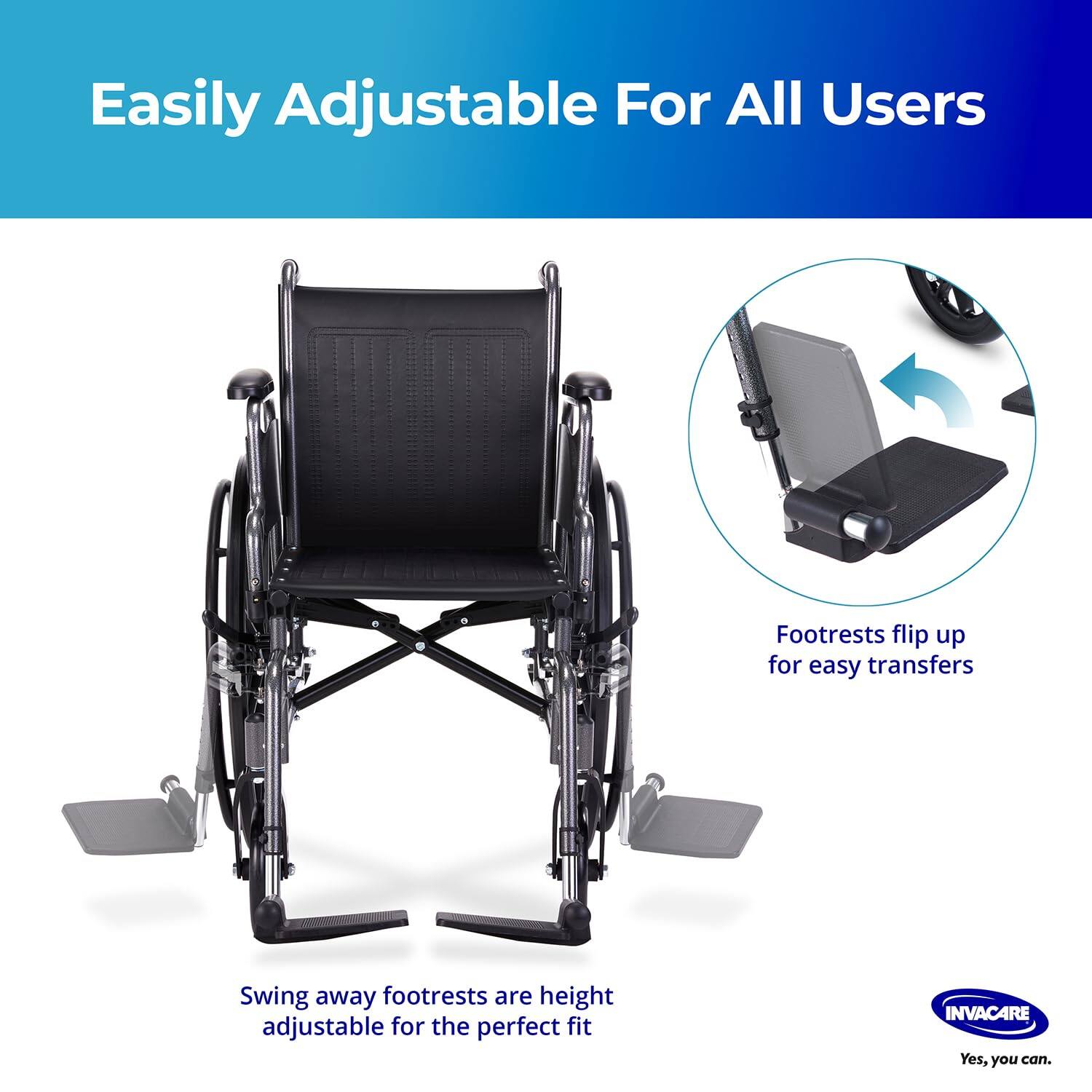 Easily Adjustable For All Users

Footrests flip up for easy transfers

Swing away footrests are height adjustable for the perfect fit

INVACARE

Yes, you can.